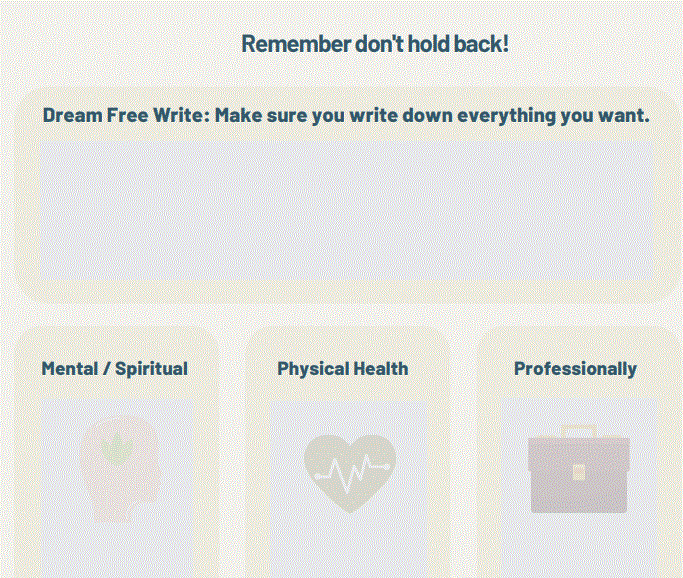 Remember don't hold back!

Dream Free Write: Make sure you write down everything you want.

Mental / Spiritual

Physical Health

Professionally